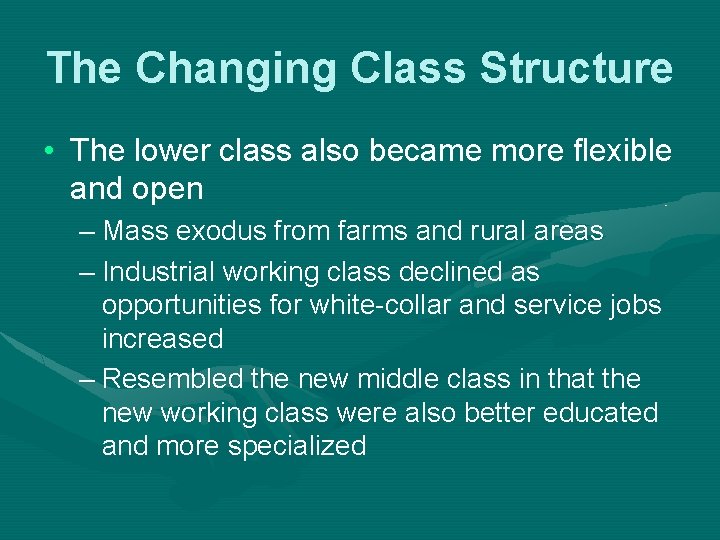 The Changing Class Structure

• The lower class also became more flexible and open

– Mass exodus from farms and rural areas

– Industrial working class declined as opportunities for white-collar and service jobs increased

– Resembled the new middle class in that the new working class were also better educated and more specialized